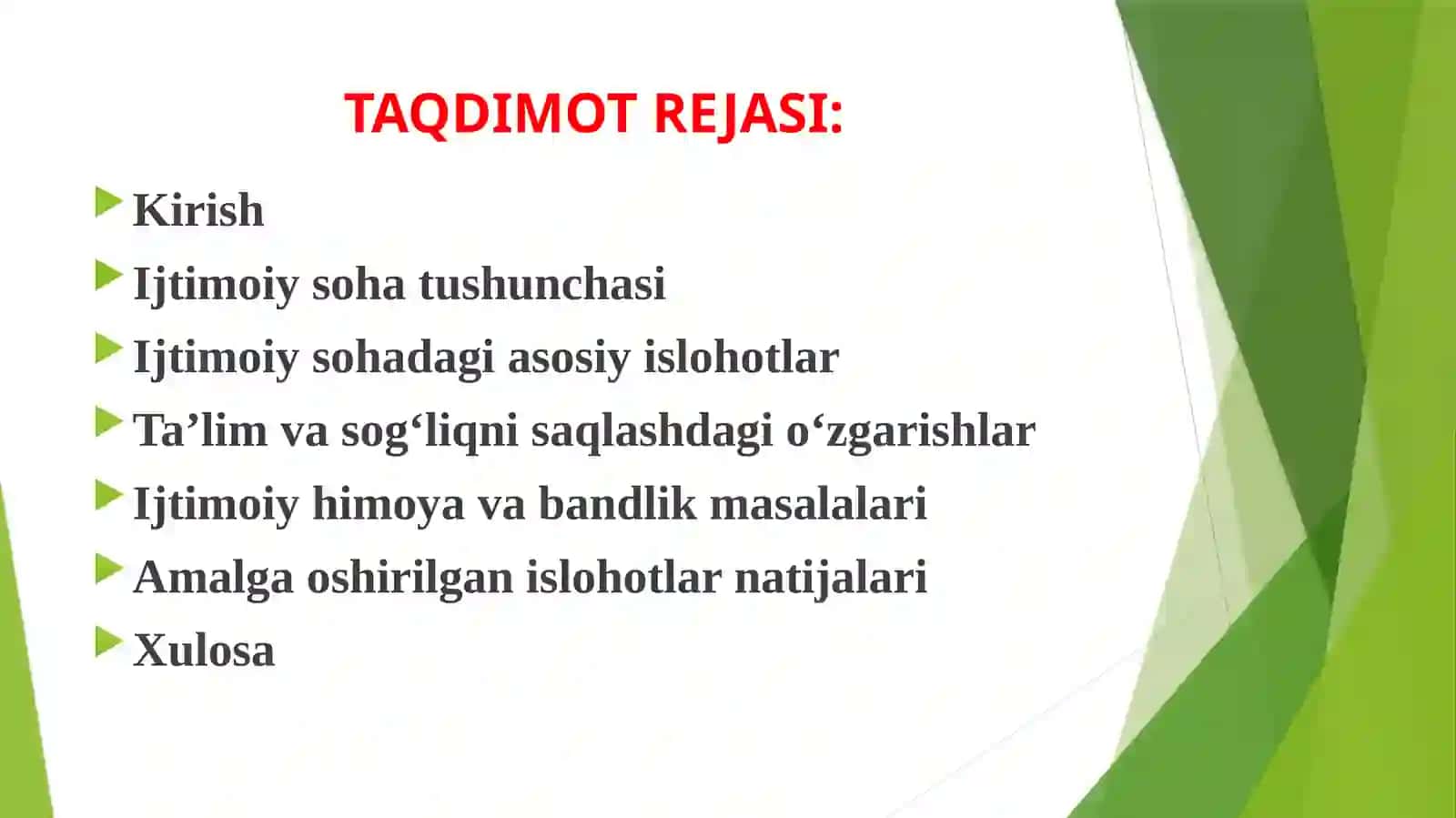 TAQDIMOT REJASI:

Kirish
Ijtimoiy soha tushunchasi
Ijtimoiy sohadagi asosiy islohotlar
Ta’lim va sog‘liqni saqlashdagi o‘zgarishlar
Ijtimoiy himoya va bandlik masalalari
Amalga oshirilgan islohotlar natijalari
Xulosa